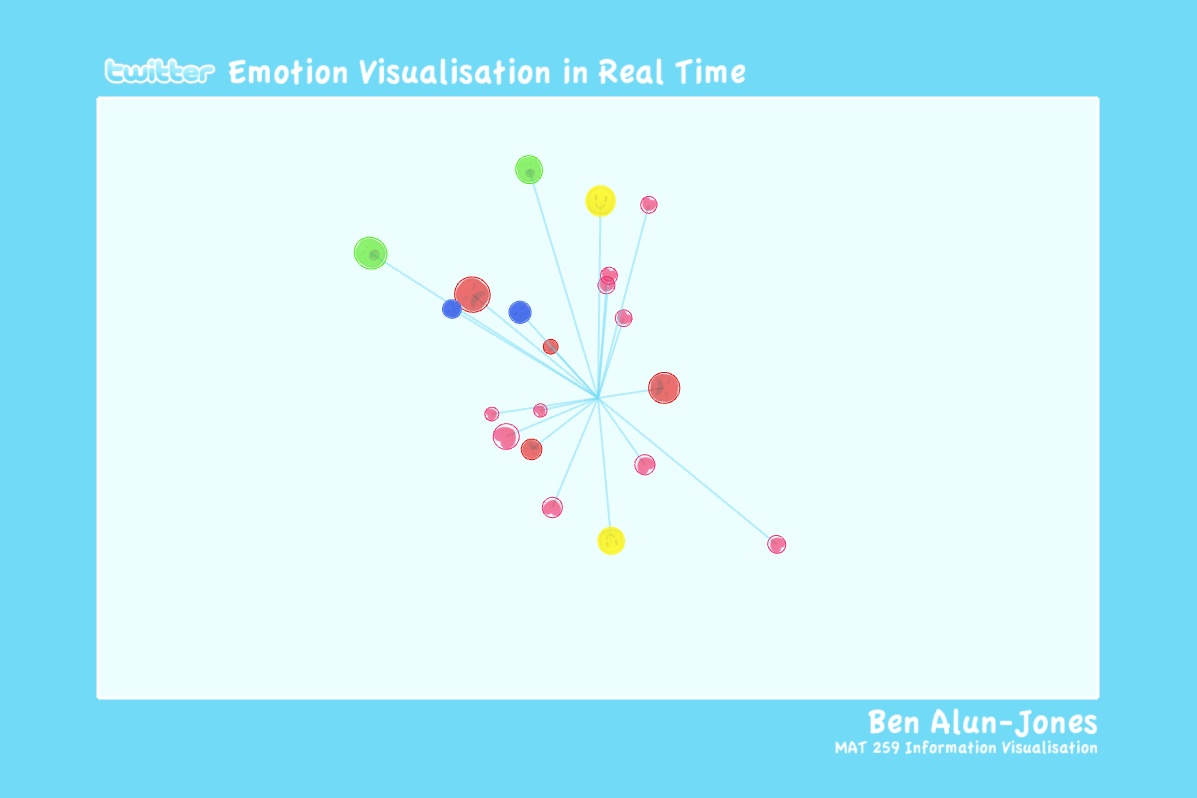 twitter Emotion Visualisation in Real Time

Ben Alun-Jones
MAT 259 Information Visualisation